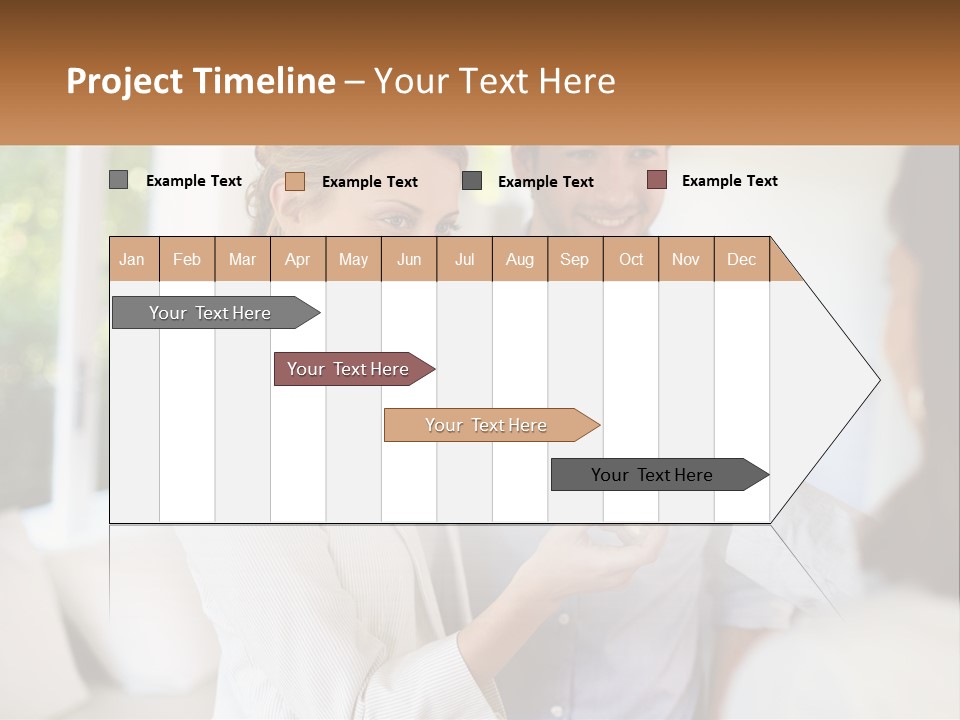 Project Timeline – Your Text Here

Example Text Example Text Example Text Example Text

| Jan | Feb | Mar | Apr | May | Jun | Jul | Aug | Sep | Oct | Nov | Dec |
|---|---|---|---|---|---|---|---|---|---|---|---|

Your Text Here

Your Text Here

Your Text Here

Your Text Here